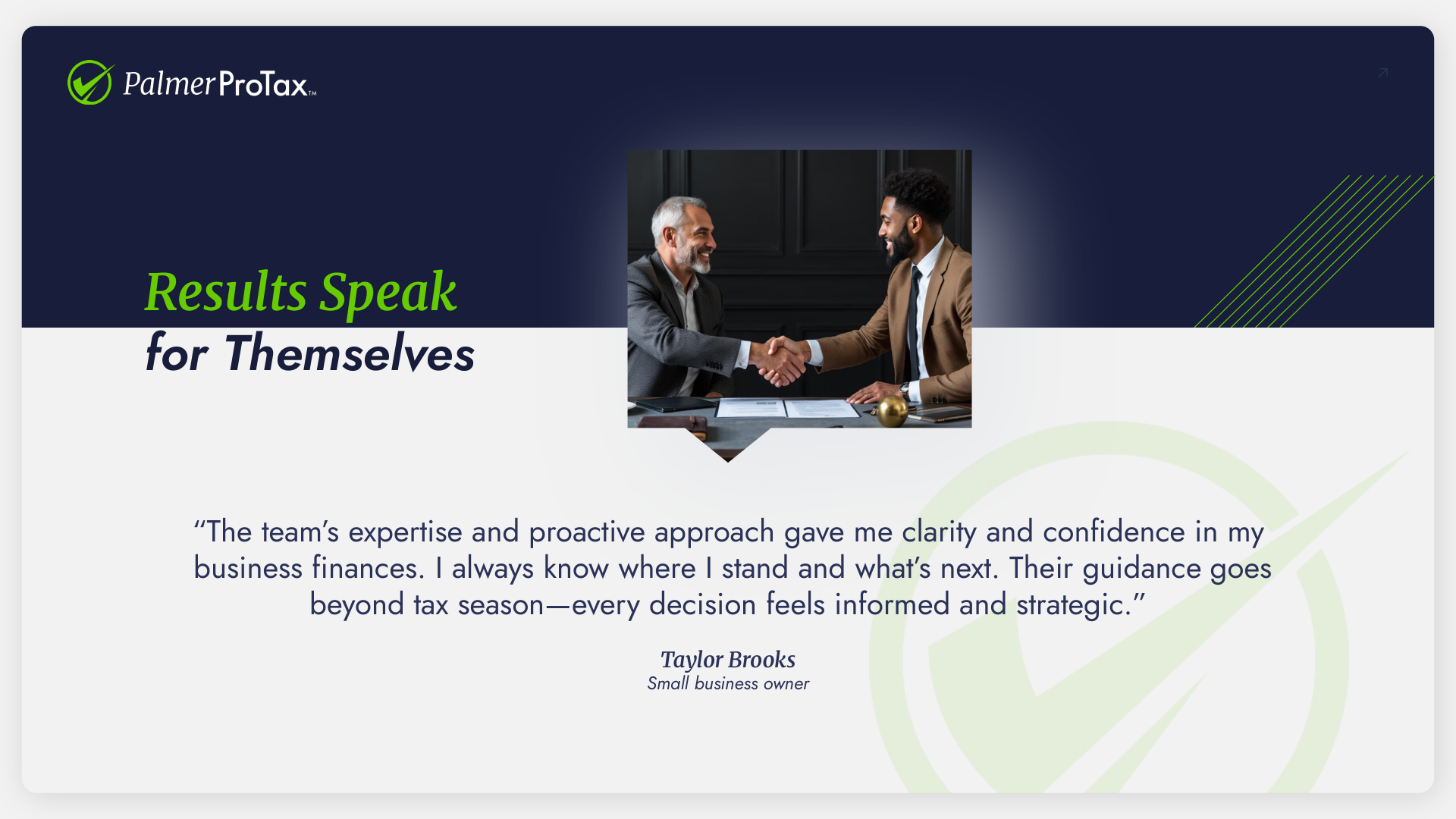 PalmerProTax™

Results Speak
for Themselves

“The team’s expertise and proactive approach gave me clarity and confidence in my business finances. I always know where I stand and what’s next. Their guidance goes beyond tax season—every decision feels informed and strategic.”

Taylor Brooks
Small business owner